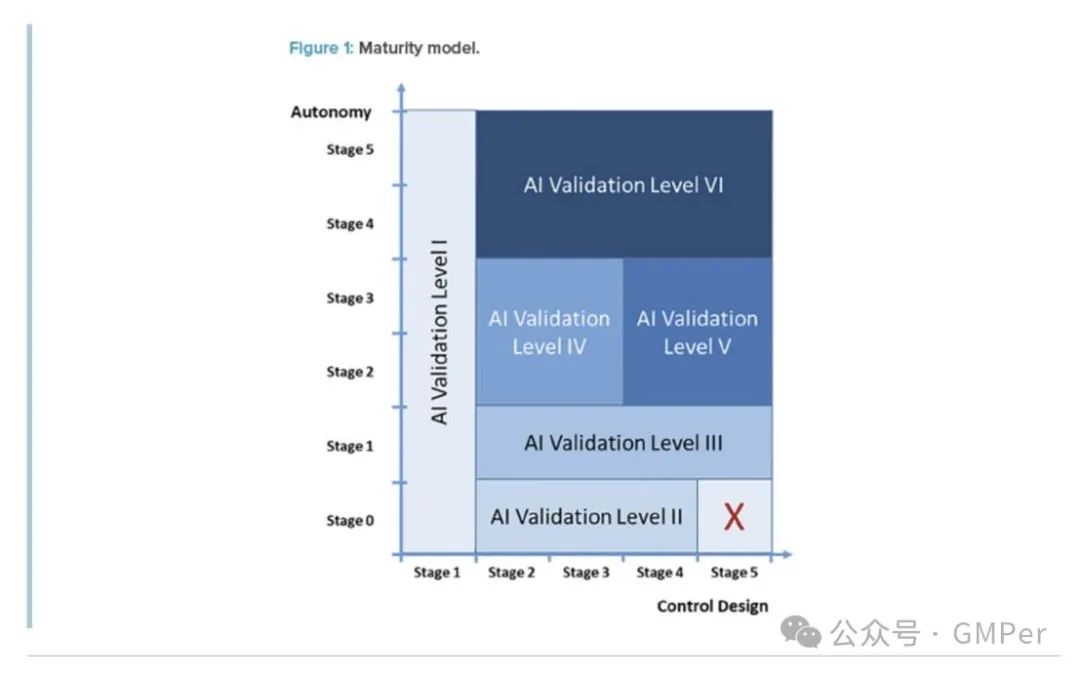 Figure 1: Maturity model.

Autonomy

Stage 5

Stage 4

Stage 3

Stage 2

Stage 1

Stage 0

AI Validation Level I

AI Validation Level VI

AI Validation Level IV

AI Validation Level V

AI Validation Level III

AI Validation Level II

X

Stage 1 Stage 2 Stage 3 Stage 4 Stage 5

Control Design

公众号 · GMPer